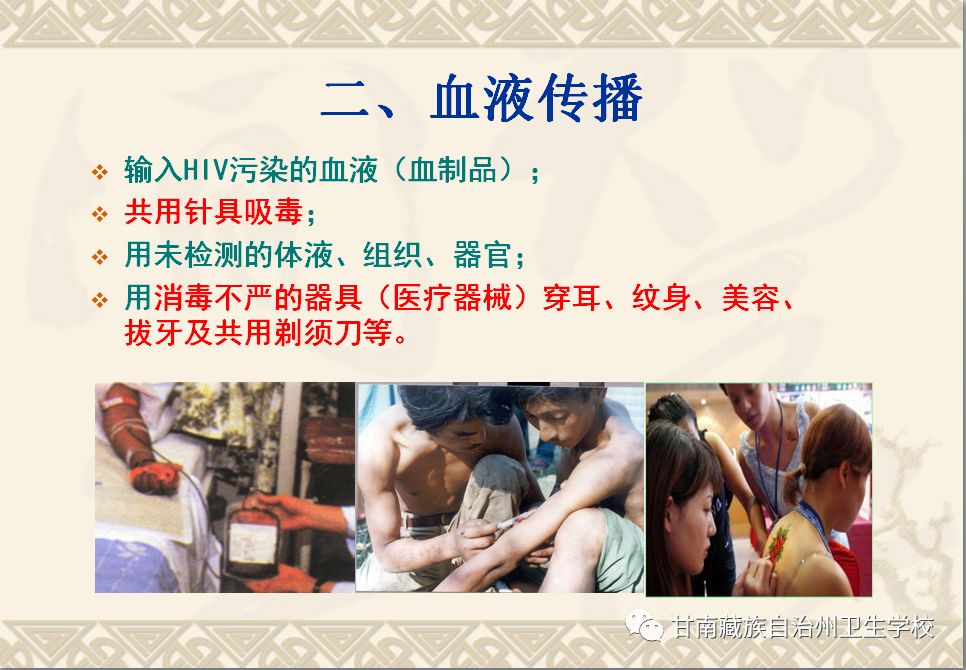 二、血液传播

❖ 输入HIV污染的血液（血制品）；

❖ 共用针具吸毒；

❖ 用未检测的体液、组织、器官；

❖ 用消毒不严的器具（医疗器械）穿耳、纹身、美容、拔牙及共用剃须刀等。

甘南藏族自治州卫生学校